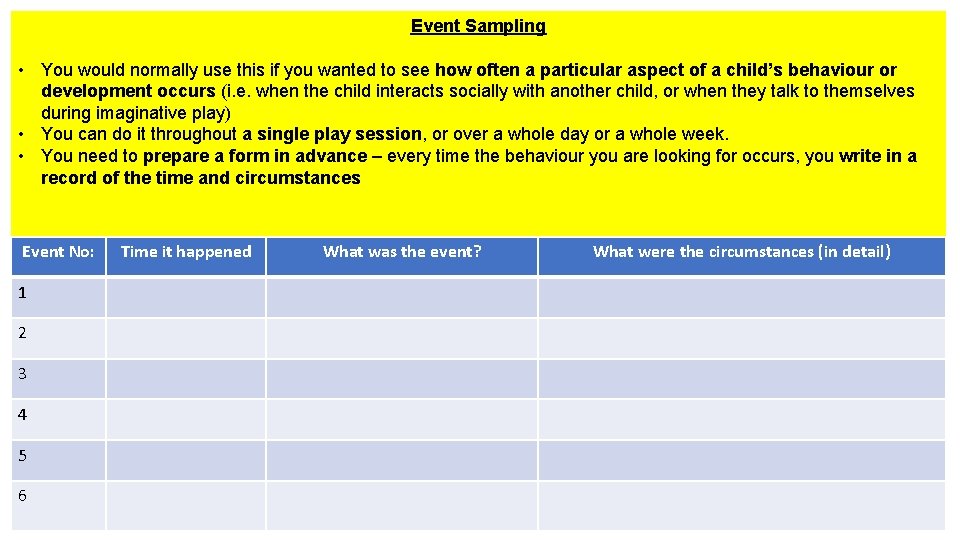 Event Sampling

• You would normally use this if you wanted to see how often a particular aspect of a child's behaviour or development occurs (i.e. when the child interacts socially with another child, or when they talk to themselves during imaginative play)
• You can do it throughout a single play session, or over a whole day or a whole week.
• You need to prepare a form in advance – every time the behaviour you are looking for occurs, you write in a record of the time and circumstances

| Event No: | Time it happened | What was the event? | What were the circumstances (in detail) |
|---|---|---|---|
| 1 | | | |
| 2 | | | |
| 3 | | | |
| 4 | | | |
| 5 | | | |
| 6 | | | |